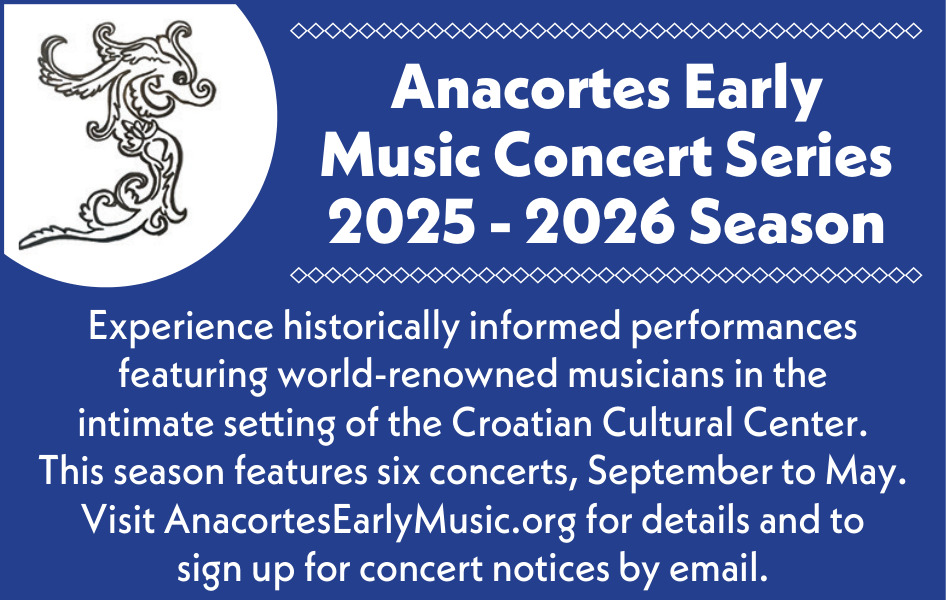 Anacortes Early Music Concert Series 2025 - 2026 Season

Experience historically informed performances featuring world-renowned musicians in the intimate setting of the Croatian Cultural Center. This season features six concerts, September to May. Visit AnacortesEarlyMusic.org for details and to sign up for concert notices by email.